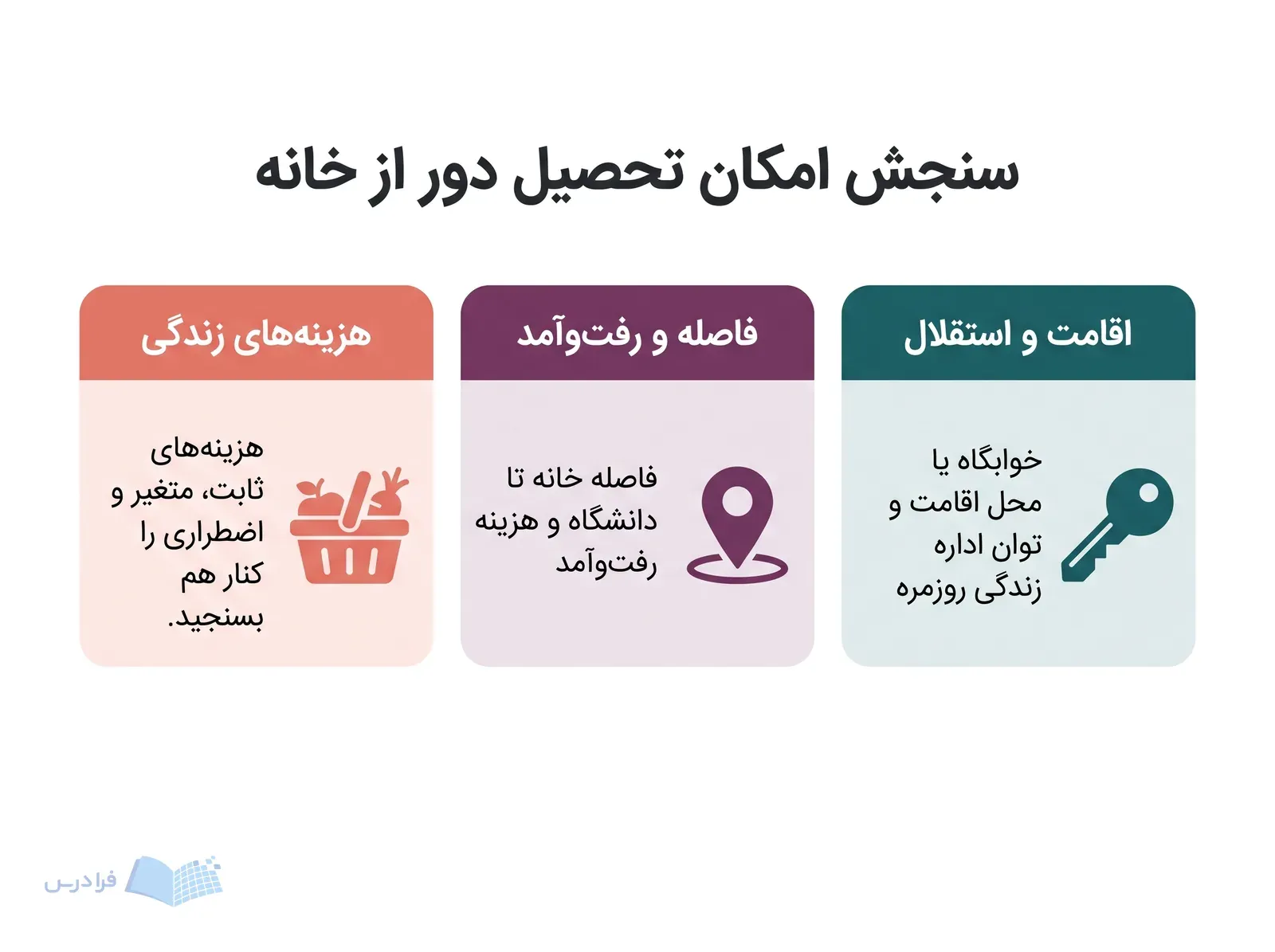 سنجش امکان تحصیل دور از خانه

اقامت و استقلال

خوابگاه یا محل اقامت و توان اداره زندگی روزمره

فاصله و رفت‌وآمد

فاصله خانه تا دانشگاه و هزینه رفت‌وآمد

هزینه‌های زندگی

هزینه‌های ثابت، متغیر و اضطراری را کنار هم بسنجید.

فرادرس